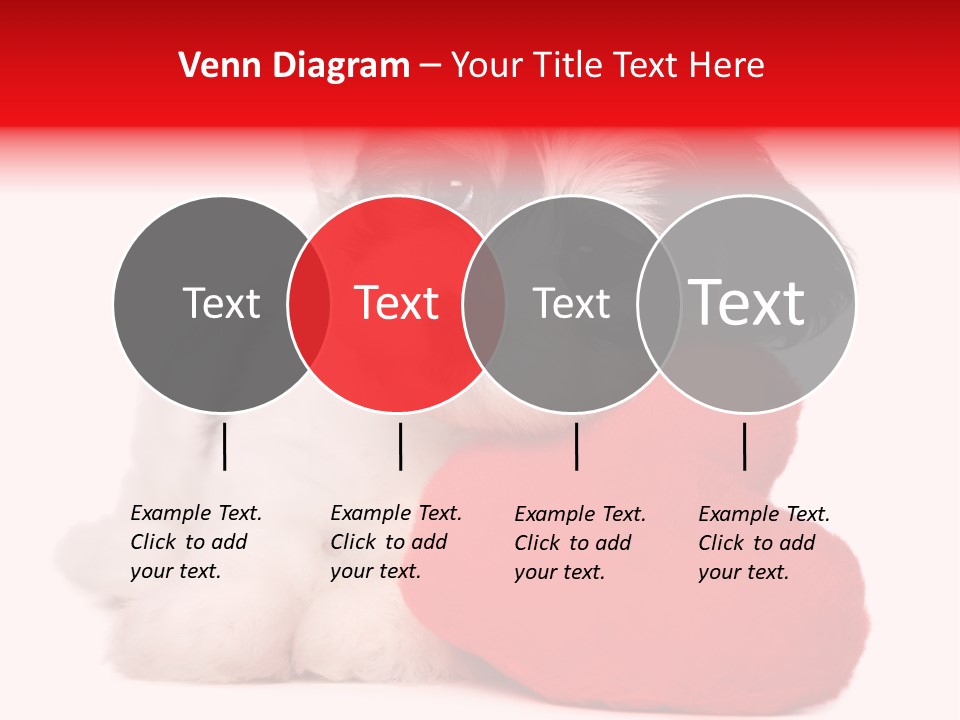 Venn Diagram – Your Title Text Here

Text

Text

Text

Text

Example Text. Click to add your text.

Example Text. Click to add your text.

Example Text. Click to add your text.

Example Text. Click to add your text.